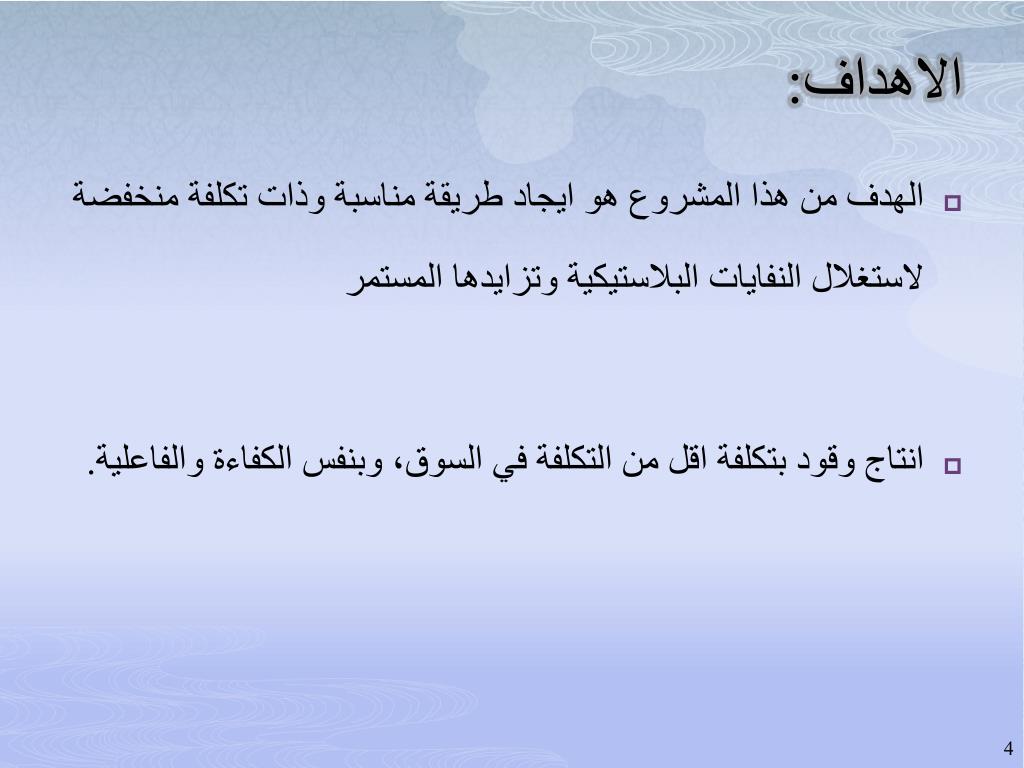 الاهداف:

الهدف من هذا المشروع هو ايجاد طريقة مناسبة وذات تكلفة منخفضة لاستغلال النفايات البلاستيكية وتزايدها المستمر

انتاج وقود بتكلفة اقل من التكلفة في السوق، وبنفس الكفاءة والفاعلية.

4